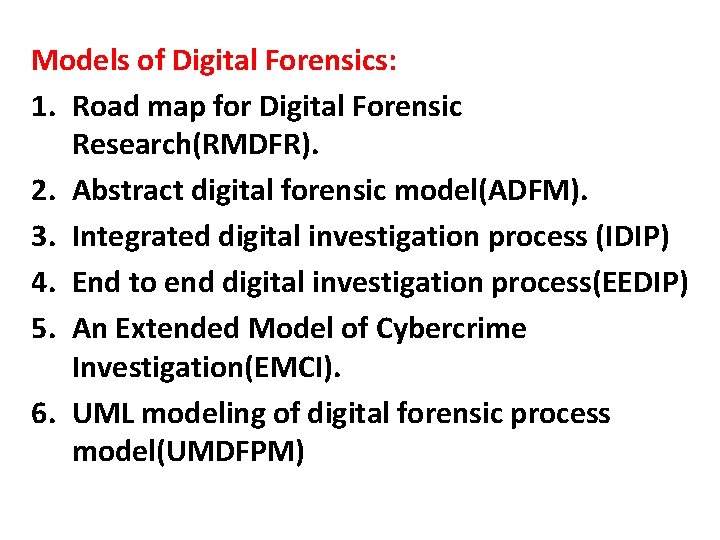 Models of Digital Forensics:

1. Road map for Digital Forensic Research(RMDFR).
2. Abstract digital forensic model(ADFM).
3. Integrated digital investigation process (IDIP)
4. End to end digital investigation process(EEDIP)
5. An Extended Model of Cybercrime Investigation(EMCI).
6. UML modeling of digital forensic process model(UMDFPM)